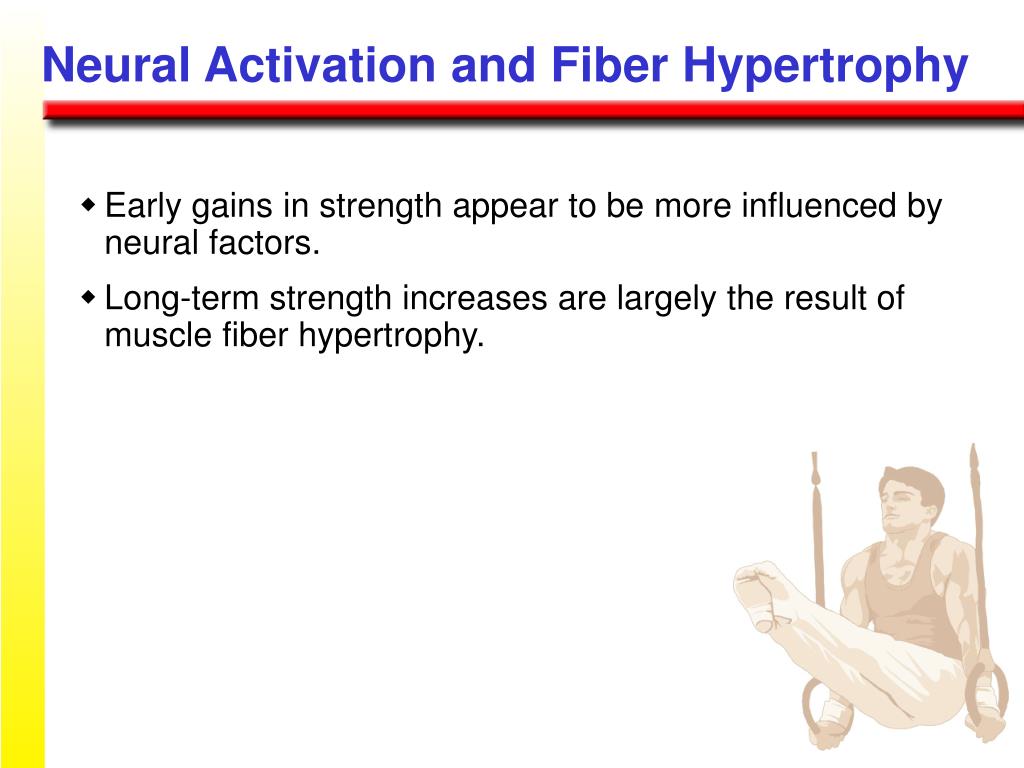 Neural Activation and Fiber Hypertrophy

◆ Early gains in strength appear to be more influenced by neural factors.

◆ Long-term strength increases are largely the result of muscle fiber hypertrophy.